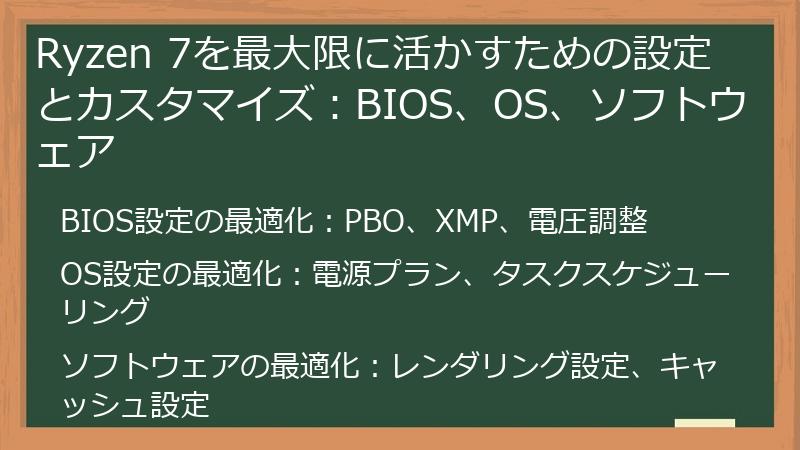 Ryzen 7を最大限に活かすための設定とカスタマイズ：BIOS、OS、ソフトウェア

BIOS設定の最適化：PBO、XMP、電圧調整

OS設定の最適化：電源プラン、タスクスケジューリング

ソフトウェアの最適化：レンダリング設定、キャッシュ設定